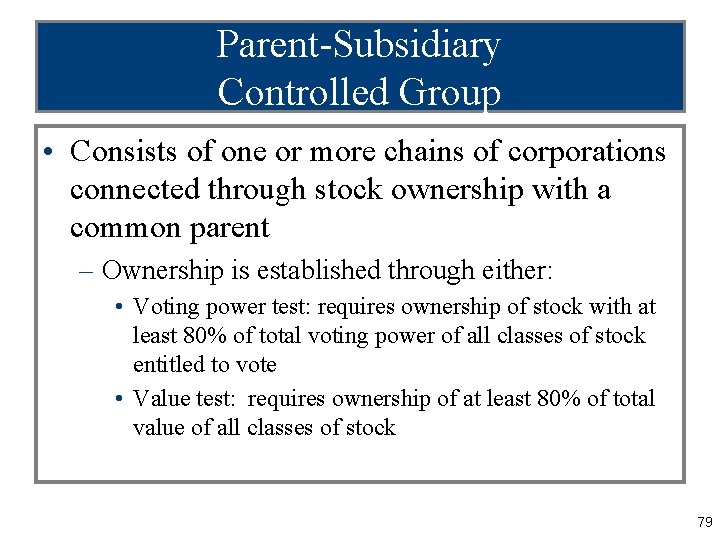 Parent-Subsidiary
Controlled Group

• Consists of one or more chains of corporations connected through stock ownership with a common parent

– Ownership is established through either:

• Voting power test: requires ownership of stock with at least 80% of total voting power of all classes of stock entitled to vote

• Value test: requires ownership of at least 80% of total value of all classes of stock

79